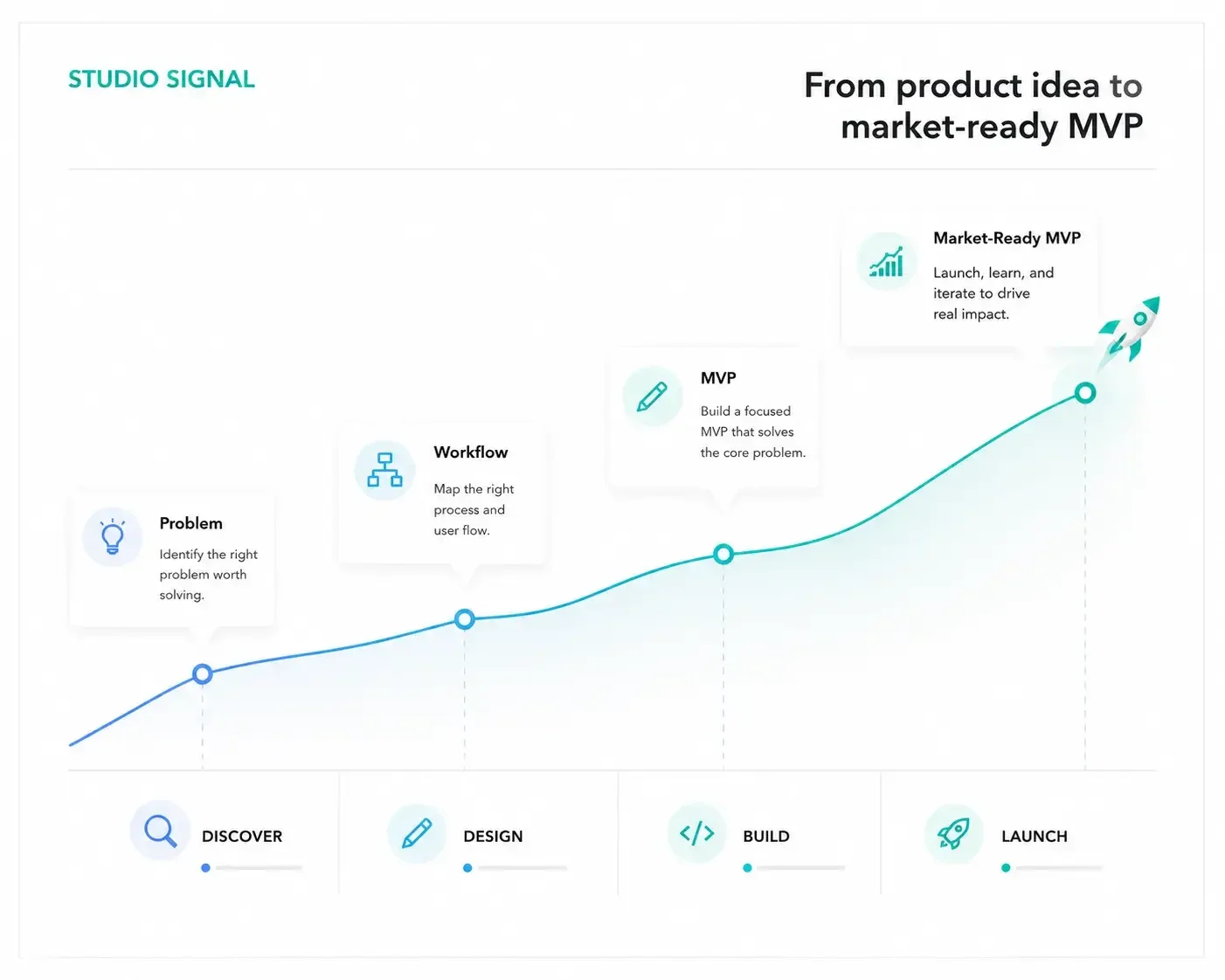 STUDIO SIGNAL

From product idea to market-ready MVP

Problem
Identify the right problem worth solving.

Workflow
Map the right process and user flow.

MVP
Build a focused MVP that solves the core problem.

Market-Ready MVP
Launch, learn, and iterate to drive real impact.

DISCOVER

DESIGN

BUILD

LAUNCH